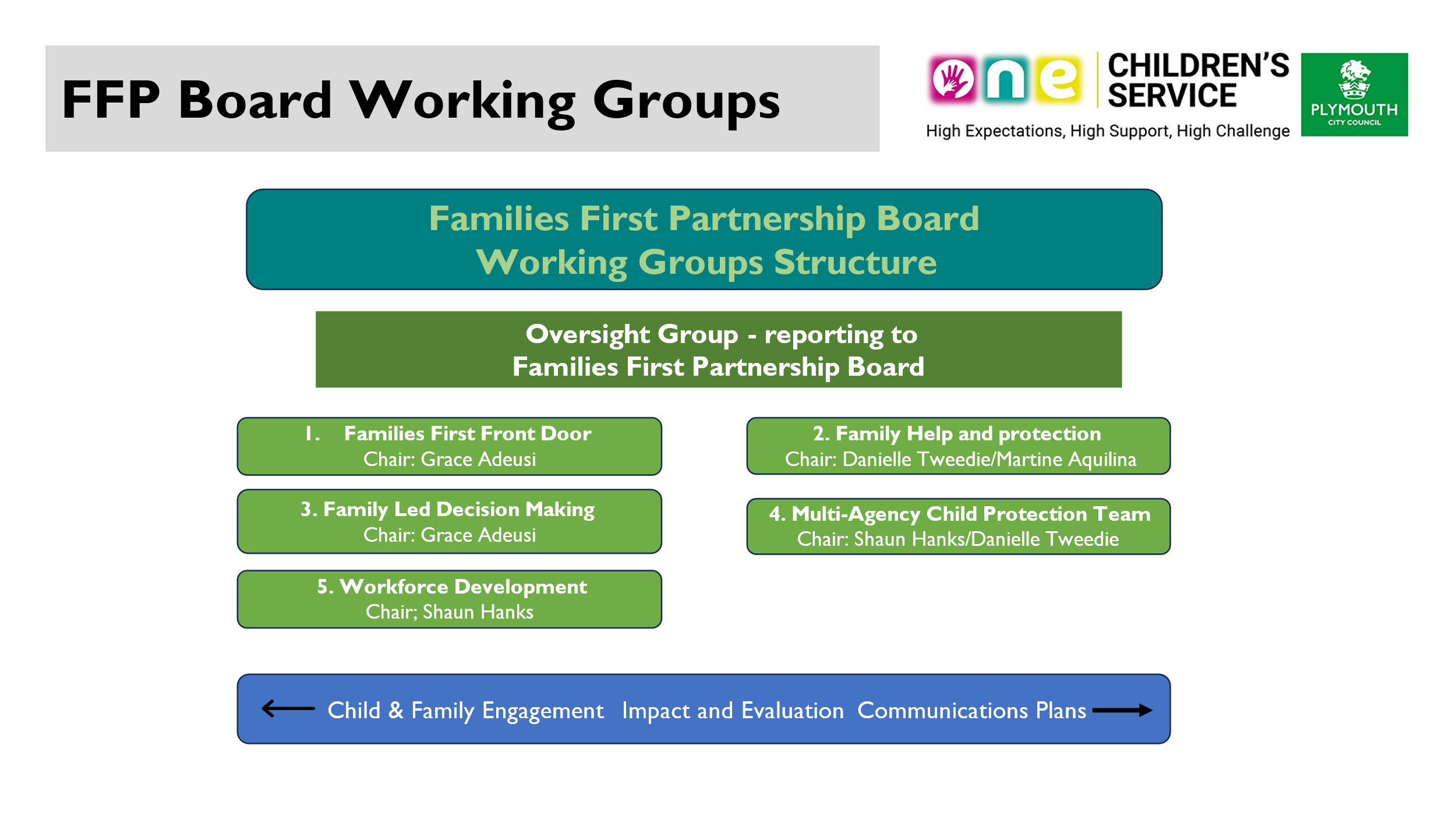 FFP Board Working Groups

one CHILDREN'S SERVICE
High Expectations, High Support, High Challenge

PLYMOUTH
CITY COUNCIL

Families First Partnership Board
Working Groups Structure

Oversight Group - reporting to
Families First Partnership Board

1. Families First Front Door
Chair: Grace Adeusi

2. Family Help and protection
Chair: Danielle Tweedie/Martine Aquilina

3. Family Led Decision Making
Chair: Grace Adeusi

4. Multi-Agency Child Protection Team
Chair: Shaun Hanks/Danielle Tweedie

5. Workforce Development
Chair; Shaun Hanks

Child & Family Engagement Impact and Evaluation Communications Plans